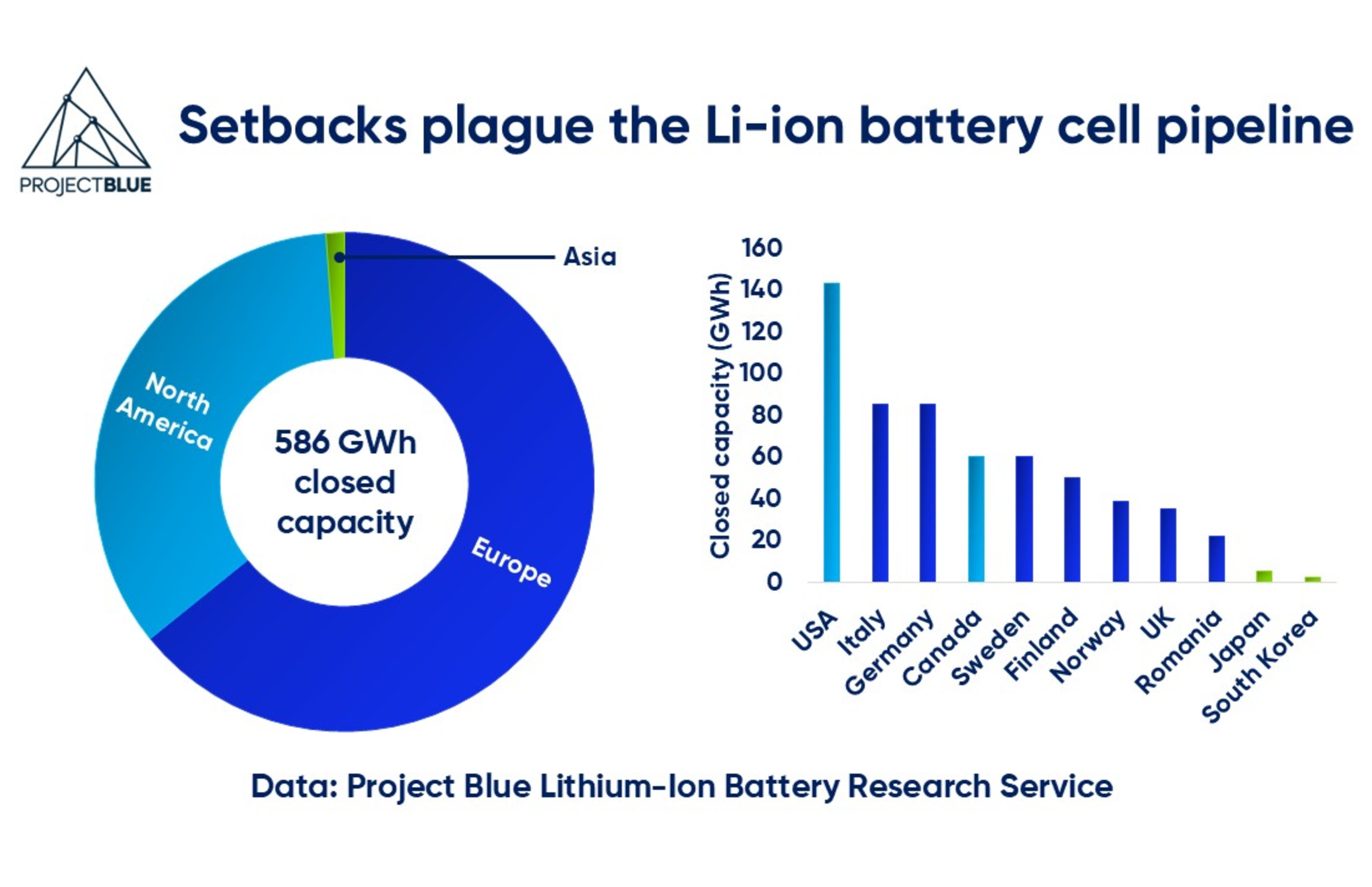 PROJECTBLUE

Setbacks plague the Li-ion battery cell pipeline

Asia

North America

586 GWh closed capacity

Europe

Closed capacity (GWh)

160
140
120
100
80
60
40
20
0

USA
Italy
Germany
Canada
Sweden
Finland
Norway
UK
Romania
Japan
South Korea

Data: Project Blue Lithium-Ion Battery Research Service